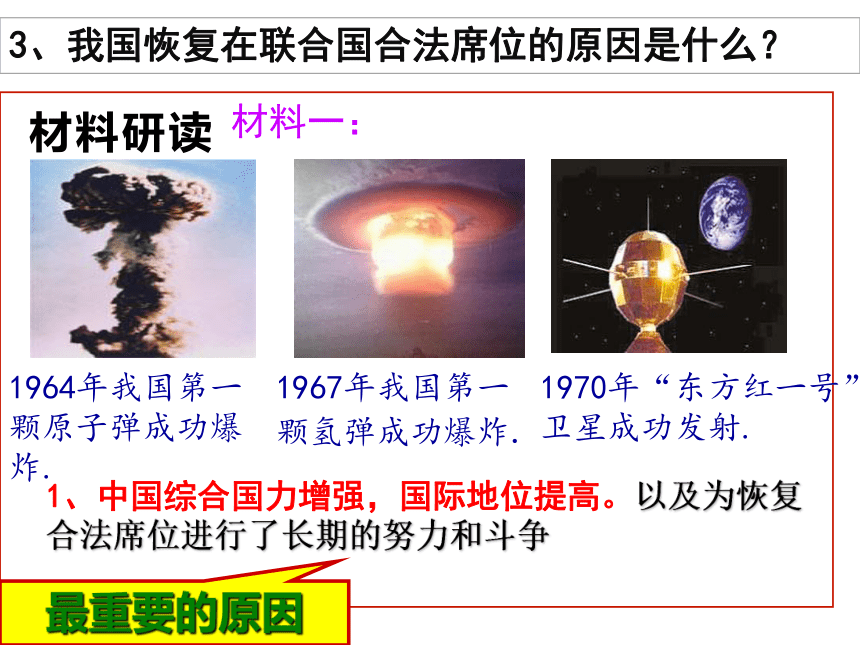 3、我国恢复在联合国合法席位的原因是什么？

材料研读 材料一：

1964年我国第一颗原子弹成功爆炸.

1967年我国第一颗氢弹成功爆炸.

1970年“东方红一号”卫星成功发射.

1、中国综合国力增强，国际地位提高。以及为恢复合法席位进行了长期的努力和斗争

最重要的原因